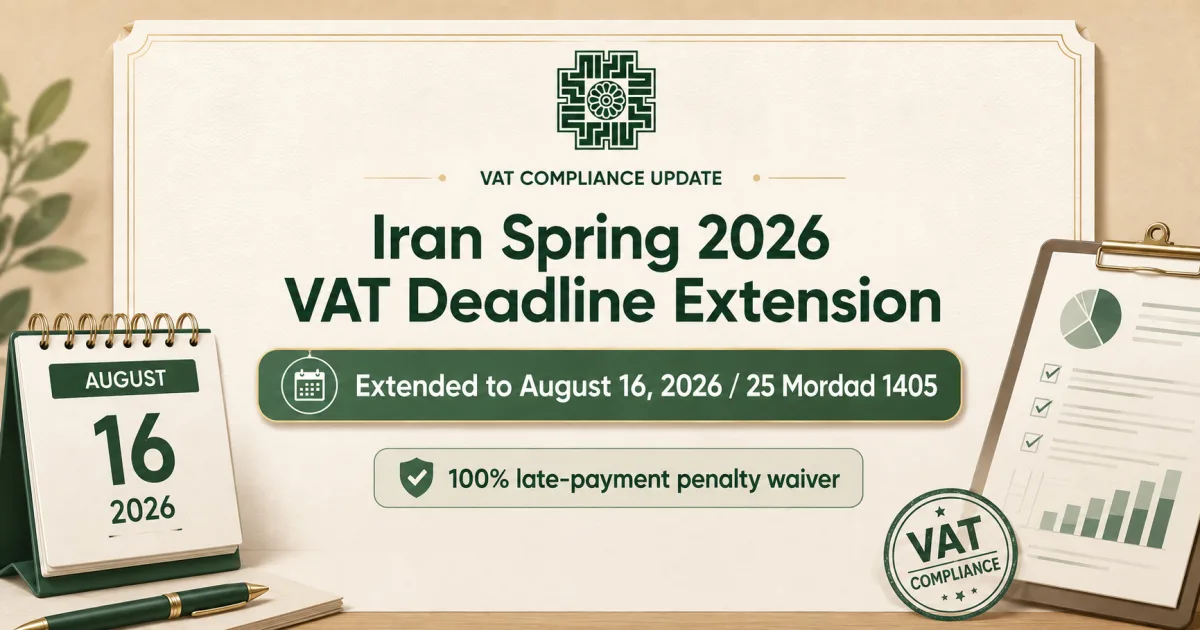 VAT COMPLIANCE UPDATE

Iran Spring 2026 VAT Deadline Extension

Extended to August 16, 2026 / 25 Mordad 1405

100% late-payment penalty waiver

AUGUST
16
2026

VAT
COMPLIANCE